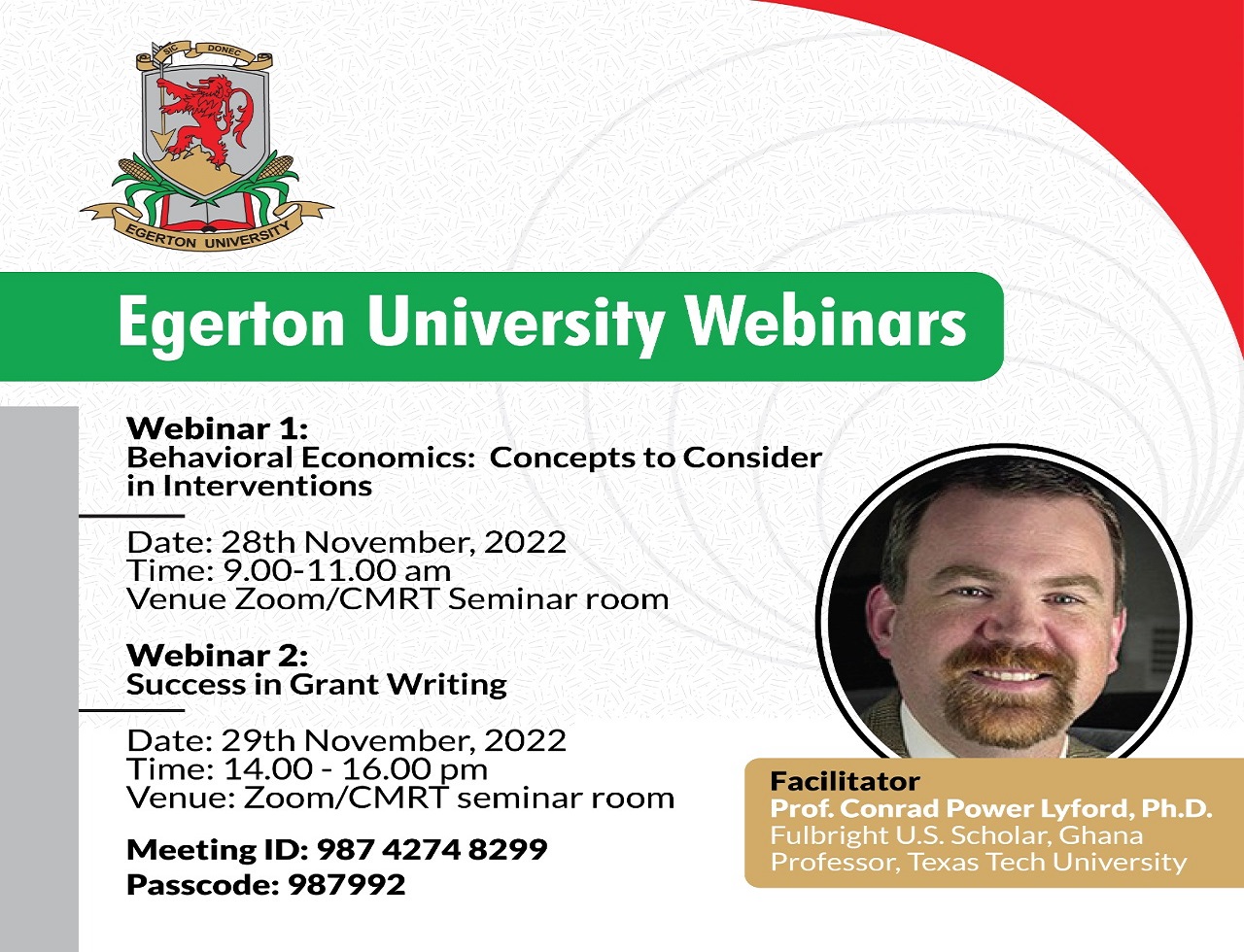 SIC DONEC
EGERTON UNIVERSITY

Egerton University Webinars

Webinar 1:
Behavioral Economics: Concepts to Consider in Interventions

Date: 28th November, 2022
Time: 9.00-11.00 am
Venue Zoom/CMRT Seminar room

Webinar 2:
Success in Grant Writing

Date: 29th November, 2022
Time: 14.00 - 16.00 pm
Venue: Zoom/CMRT seminar room

Meeting ID: 987 4274 8299
Passcode: 987992

Facilitator
Prof. Conrad Power Lyford, Ph.D.
Fulbright U.S. Scholar, Ghana
Professor, Texas Tech University